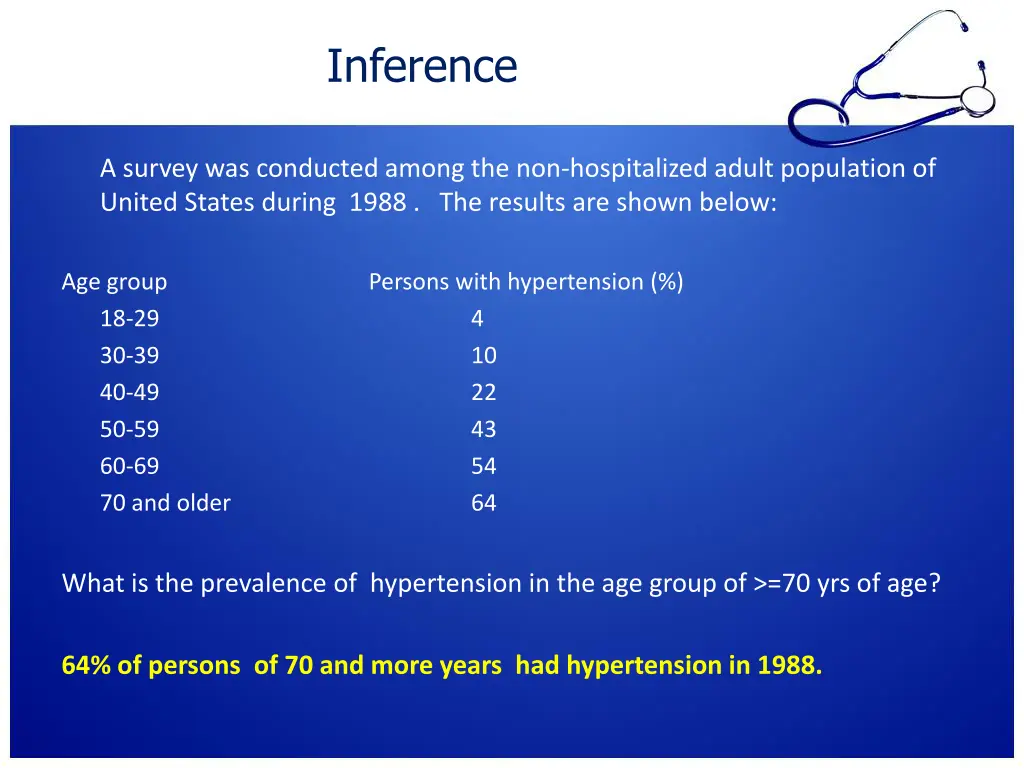 Inference

A survey was conducted among the non-hospitalized adult population of United States during 1988 . The results are shown below:

| Age group | Persons with hypertension (%) |
|---|---|
| 18-29 | 4 |
| 30-39 | 10 |
| 40-49 | 22 |
| 50-59 | 43 |
| 60-69 | 54 |
| 70 and older | 64 |

What is the prevalence of hypertension in the age group of >=70 yrs of age?

64% of persons of 70 and more years had hypertension in 1988.